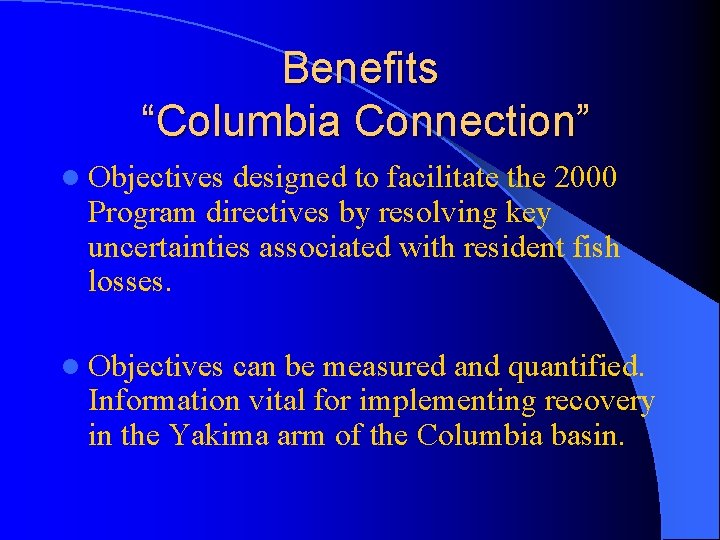 Benefits
“Columbia Connection”

Objectives designed to facilitate the 2000 Program directives by resolving key uncertainties associated with resident fish losses.

Objectives can be measured and quantified. Information vital for implementing recovery in the Yakima arm of the Columbia basin.